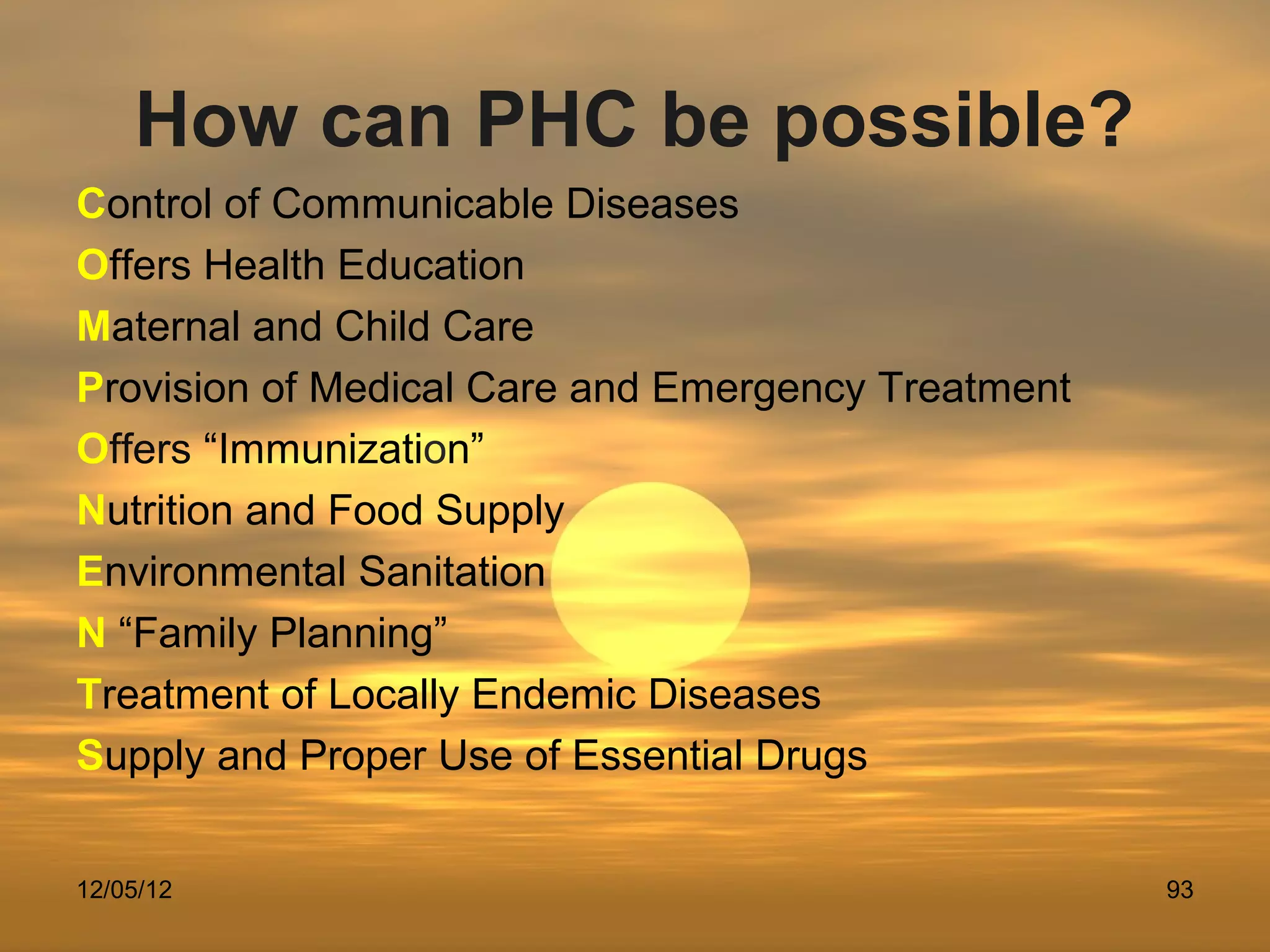 How can PHC be possible?

Control of Communicable Diseases
Offers Health Education
Maternal and Child Care
Provision of Medical Care and Emergency Treatment
Offers “Immunization”
Nutrition and Food Supply
Environmental Sanitation
N “Family Planning”
Treatment of Locally Endemic Diseases
Supply and Proper Use of Essential Drugs

12/05/12

93